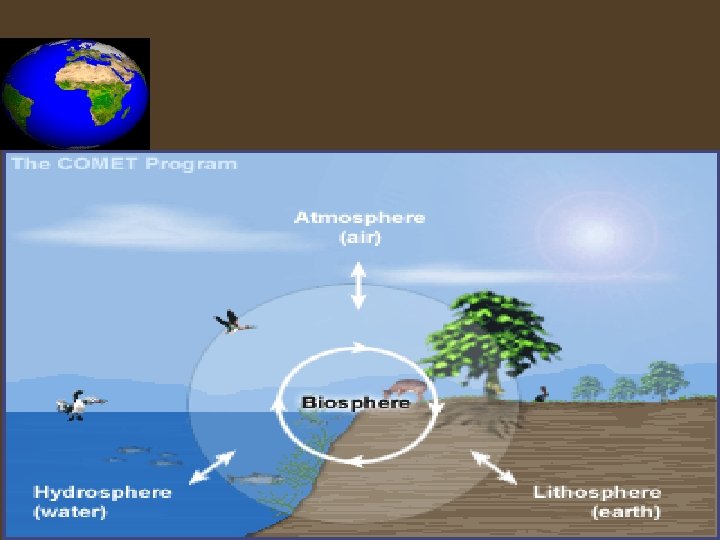 The COMET Program

Atmosphere
(air)

Biosphere

Hydrosphere
(water)

Lithosphere
(earth)